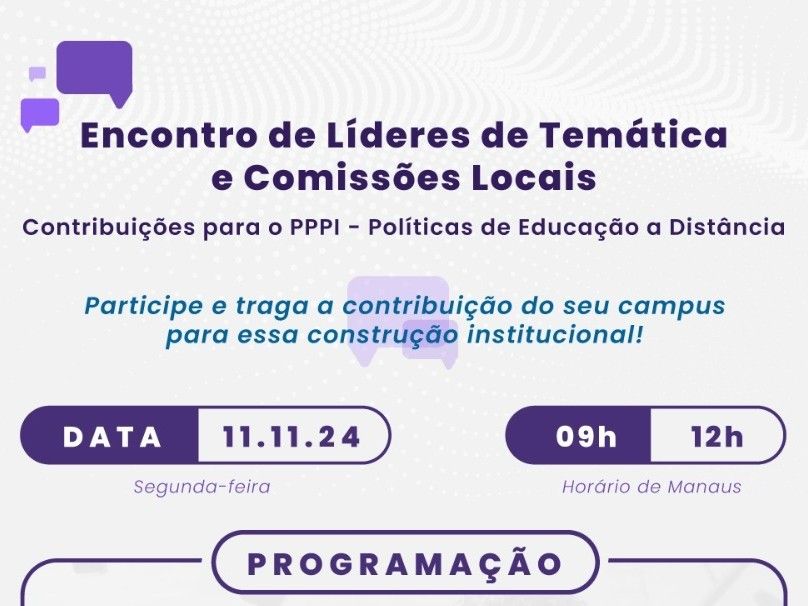 Encontro de Líderes de Temática e Comissões Locais

Contribuições para o PPPI - Políticas de Educação a Distância

Participe e traga a contribuição do seu campus para essa construção institucional!

DATA 11.11.24

Segunda-feira

09h 12h

Horário de Manaus

PROGRAMAÇÃO